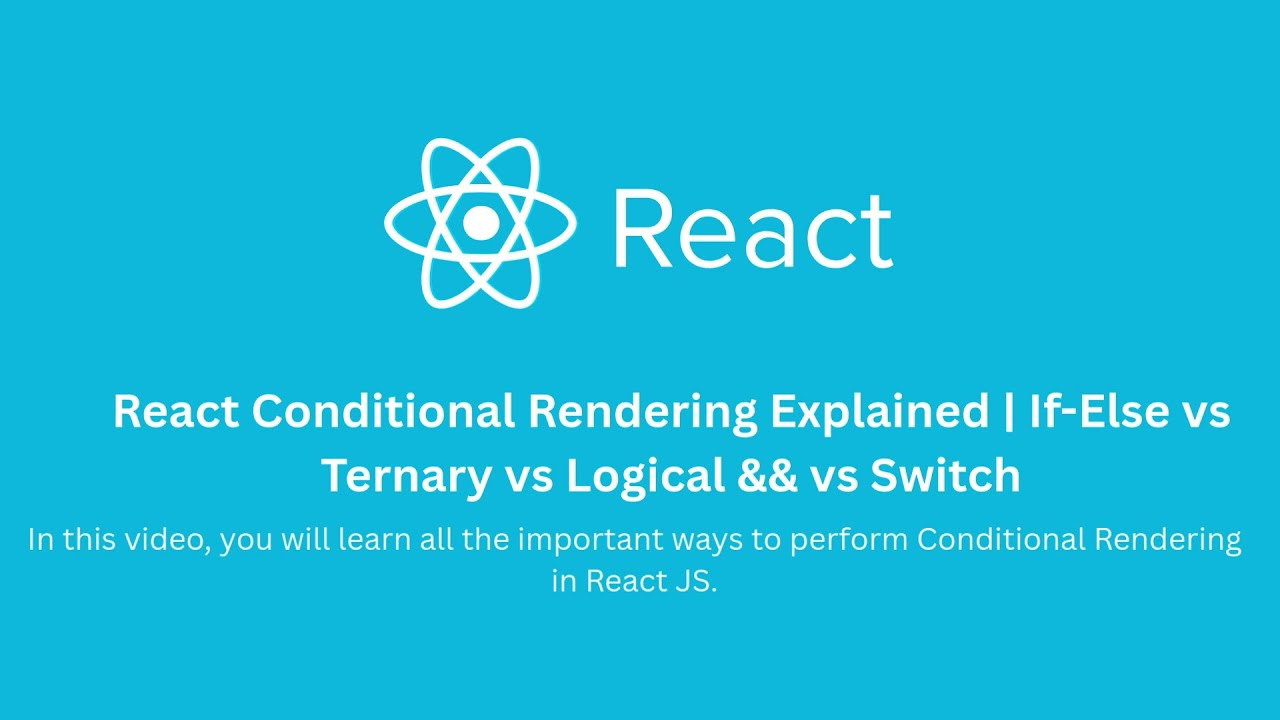 React

React Conditional Rendering Explained | If-Else vs Ternary vs Logical && vs Switch

In this video, you will learn all the important ways to perform Conditional Rendering in React JS.